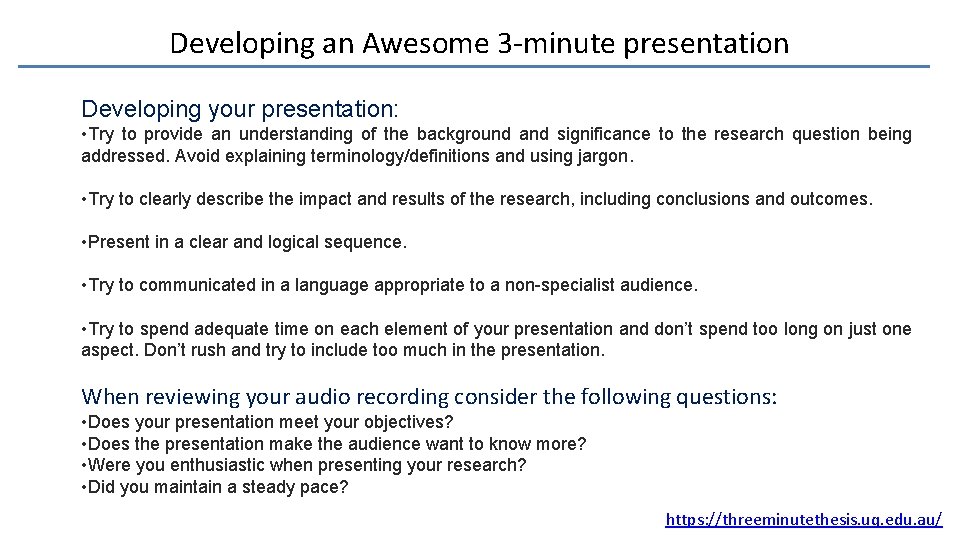 Developing an Awesome 3-minute presentation

Developing your presentation:

• Try to provide an understanding of the background and significance to the research question being addressed. Avoid explaining terminology/definitions and using jargon.

• Try to clearly describe the impact and results of the research, including conclusions and outcomes.

• Present in a clear and logical sequence.

• Try to communicated in a language appropriate to a non-specialist audience.

• Try to spend adequate time on each element of your presentation and don't spend too long on just one aspect. Don't rush and try to include too much in the presentation.

When reviewing your audio recording consider the following questions:

• Does your presentation meet your objectives?
• Does the presentation make the audience want to know more?
• Were you enthusiastic when presenting your research?
• Did you maintain a steady pace?

https://threeminutethesis.uq.edu.au/